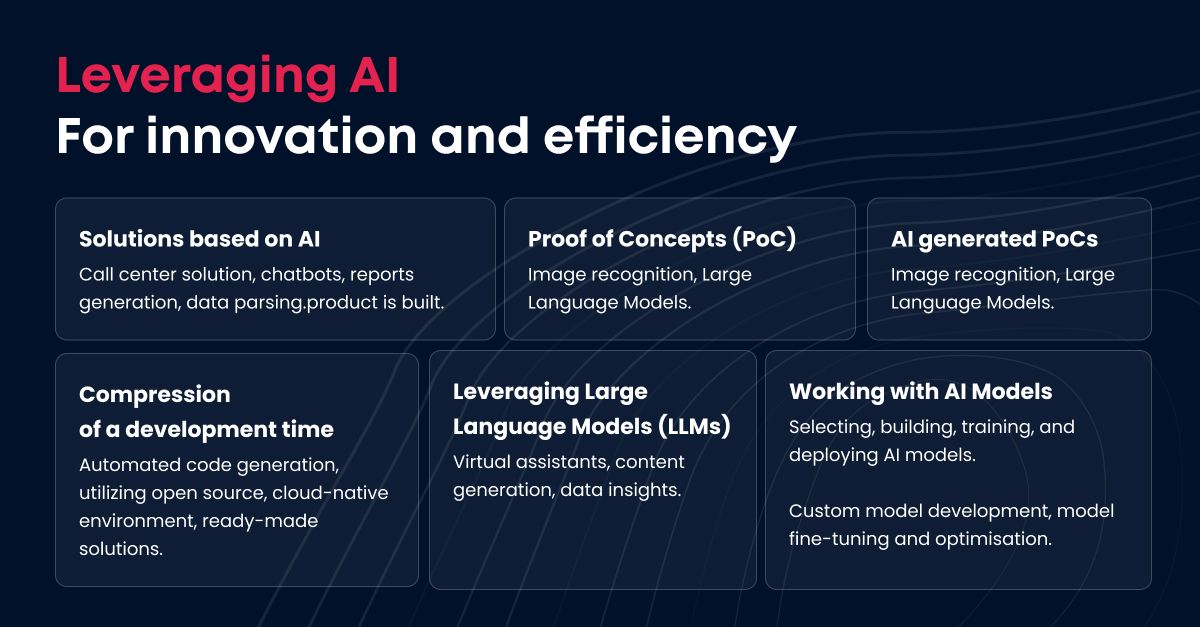 Leveraging AI
For innovation and efficiency

Solutions based on AI
Call center solution, chatbots, reports generation, data parsing.product is built.

Proof of Concepts (PoC)
Image recognition, Large Language Models.

AI generated PoCs
Image recognition, Large Language Models.

Compression of a development time
Automated code generation, utilizing open source, cloud-native environment, ready-made solutions.

Leveraging Large Language Models (LLMs)
Virtual assistants, content generation, data insights.

Working with AI Models
Selecting, building, training, and deploying AI models.

Custom model development, model fine-tuning and optimisation.